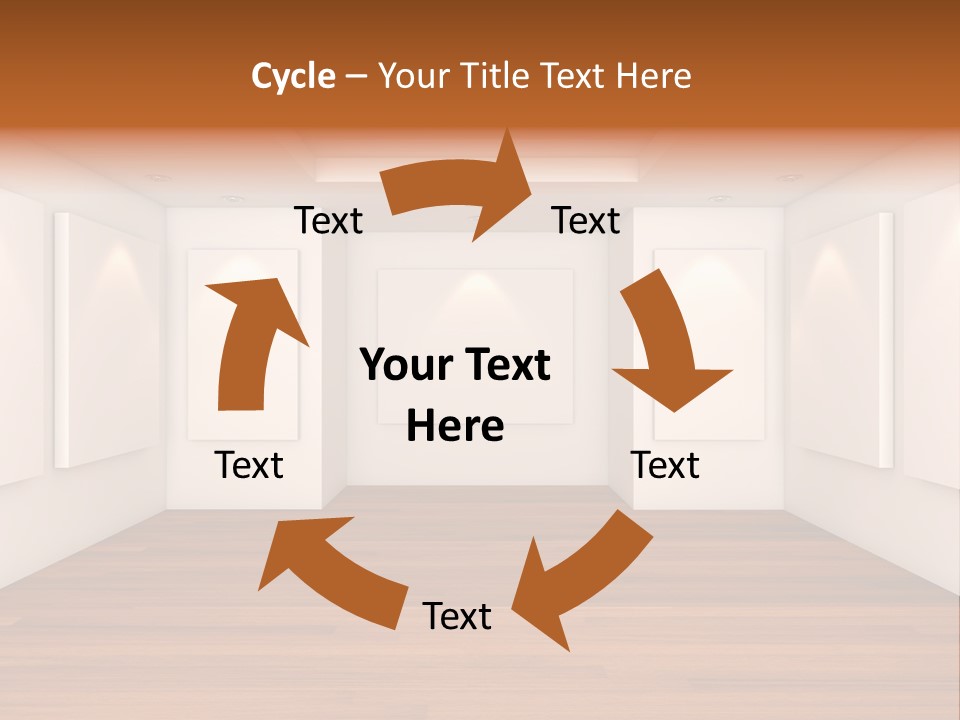 Cycle – Your Title Text Here

Text

Text

Your Text Here

Text

Text

Text